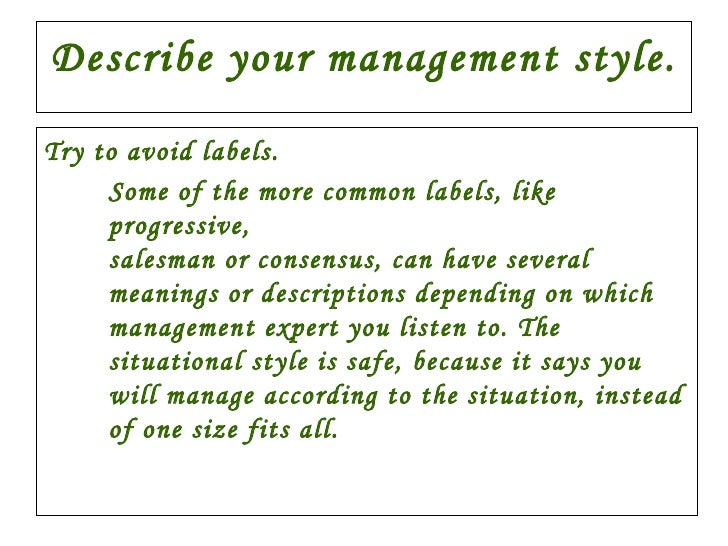 Describe your management style.

Try to avoid labels.

Some of the more common labels, like progressive, salesman or consensus, can have several meanings or descriptions depending on which management expert you listen to. The situational style is safe, because it says you will manage according to the situation, instead of one size fits all.